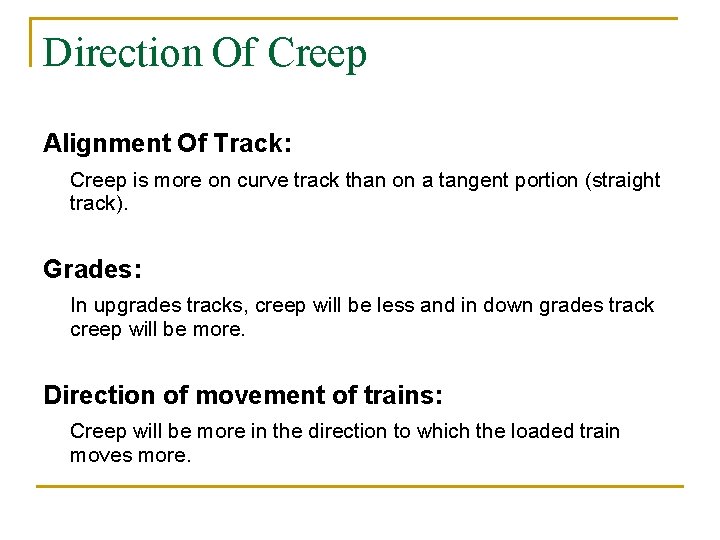 Direction Of Creep

Alignment Of Track:

Creep is more on curve track than on a tangent portion (straight track).

Grades:

In upgrades tracks, creep will be less and in down grades track creep will be more.

Direction of movement of trains:

Creep will be more in the direction to which the loaded train moves more.